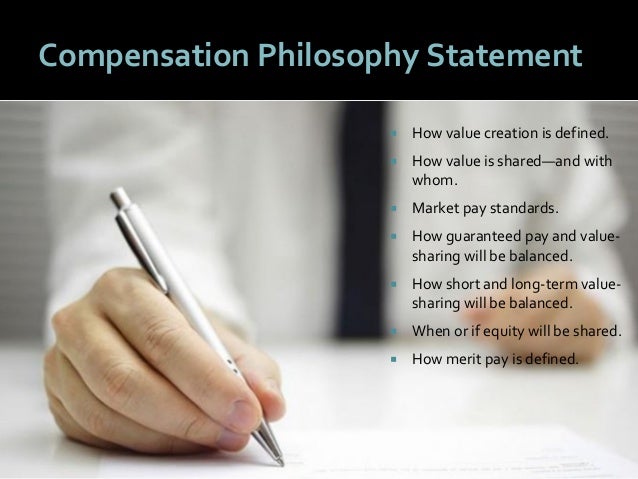 Compensation Philosophy Statement

- How value creation is defined.
- How value is shared—and with whom.
- Market pay standards.
- How guaranteed pay and value-sharing will be balanced.
- How short and long-term value-sharing will be balanced.
- When or if equity will be shared.
- How merit pay is defined.